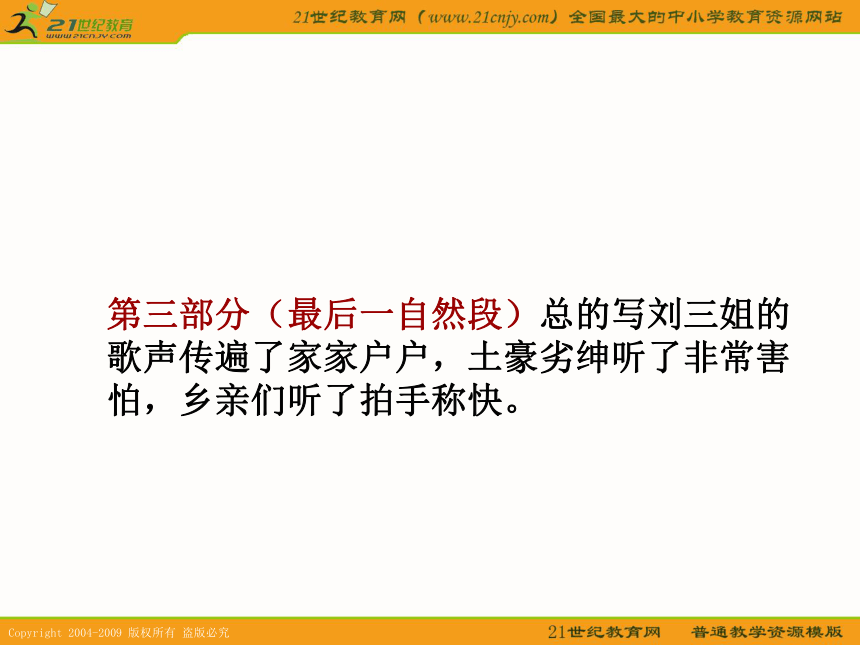 21世纪教育
www.21cnjy.com

21世纪教育网（www.21cnjy.com）全国最大的中小学教育资源网站

第三部分（最后一自然段）总的写刘三姐的歌声传遍了家家户户，土豪劣绅听了非常害怕，乡亲们听了拍手称快。

Copyright 2004-2009 版权所有 盗版必究

21世纪教育网　普通教学资源模版